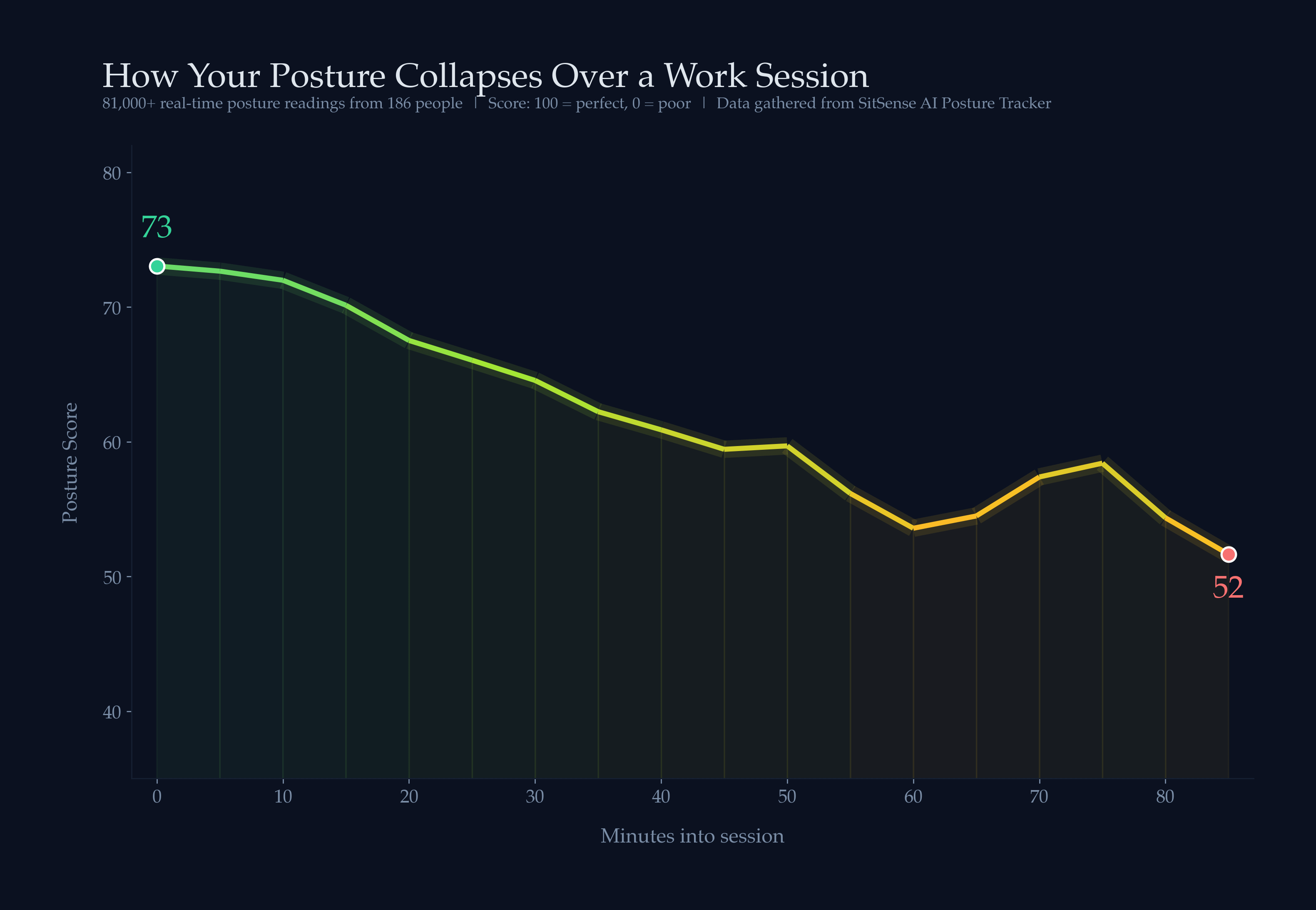 How Your Posture Collapses Over a Work Session

81,000+ real-time posture readings from 186 people | Score: 100 = perfect, 0 = poor | Data gathered from SitSense AI Posture Tracker

Posture Score

80
70
60
50
40

73

52

0
10
20
30
40
50
60
70
80

Minutes into session